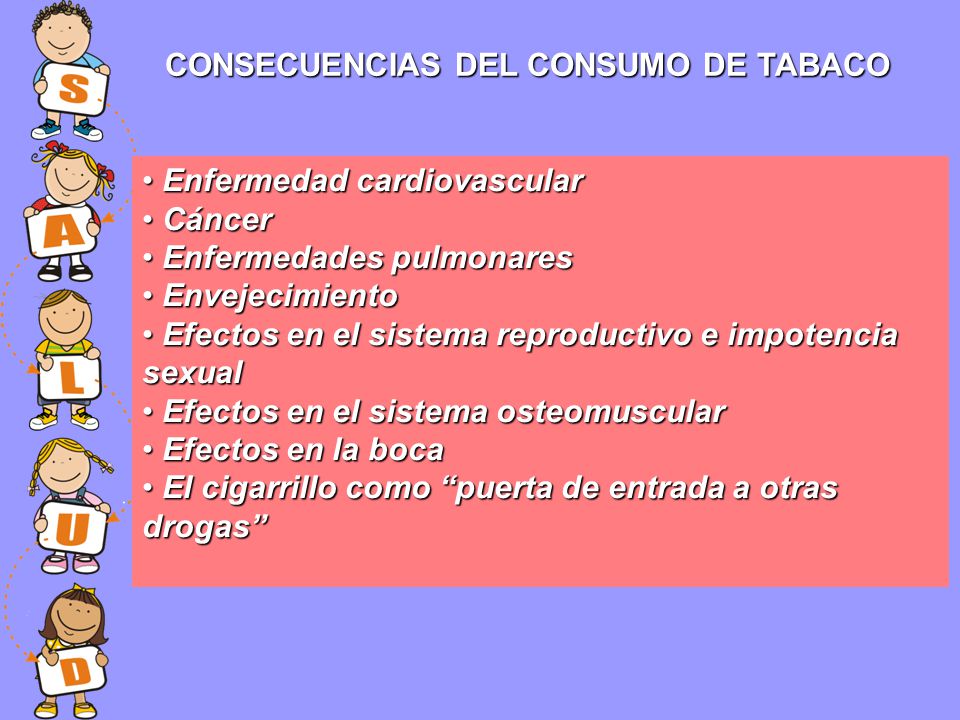 S
A
L
U
D

CONSECUENCIAS DEL CONSUMO DE TABACO

• Enfermedad cardiovascular
• Cáncer
• Enfermedades pulmonares
• Envejecimiento
• Efectos en el sistema reproductivo e impotencia sexual
• Efectos en el sistema osteomuscular
• Efectos en la boca
• El cigarrillo como “puerta de entrada a otras drogas”